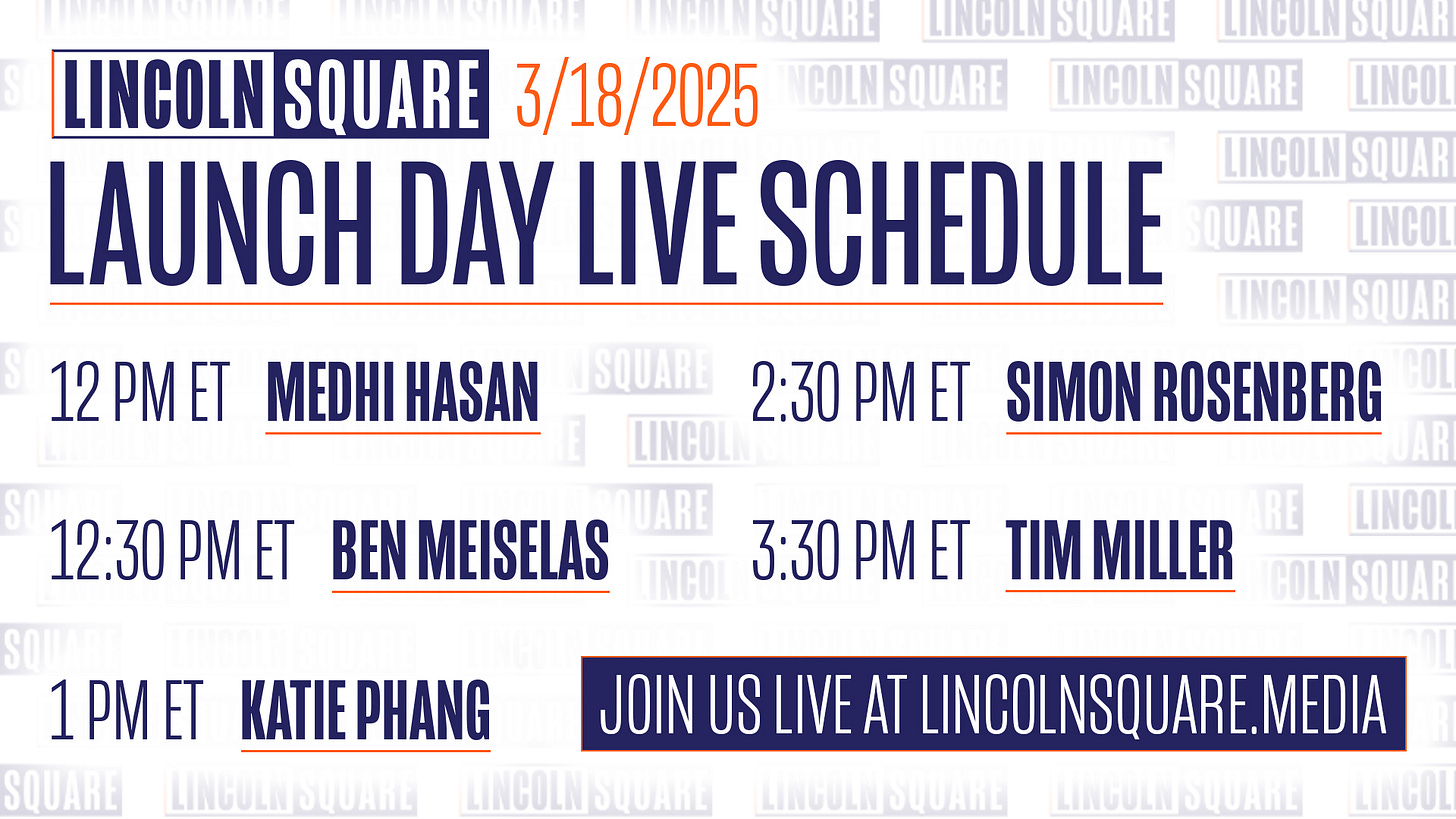 LINCOLN SQUARE 3/18/2025

LAUNCH DAY LIVE SCHEDULE

12 PM ET MEDHI HASAN

12:30 PM ET BEN MEISELAS

1 PM ET KATIE PHANG

2:30 PM ET SIMON ROSENBERG

3:30 PM ET TIM MILLER

JOIN US LIVE AT LINCOLNSQUARE.MEDIA